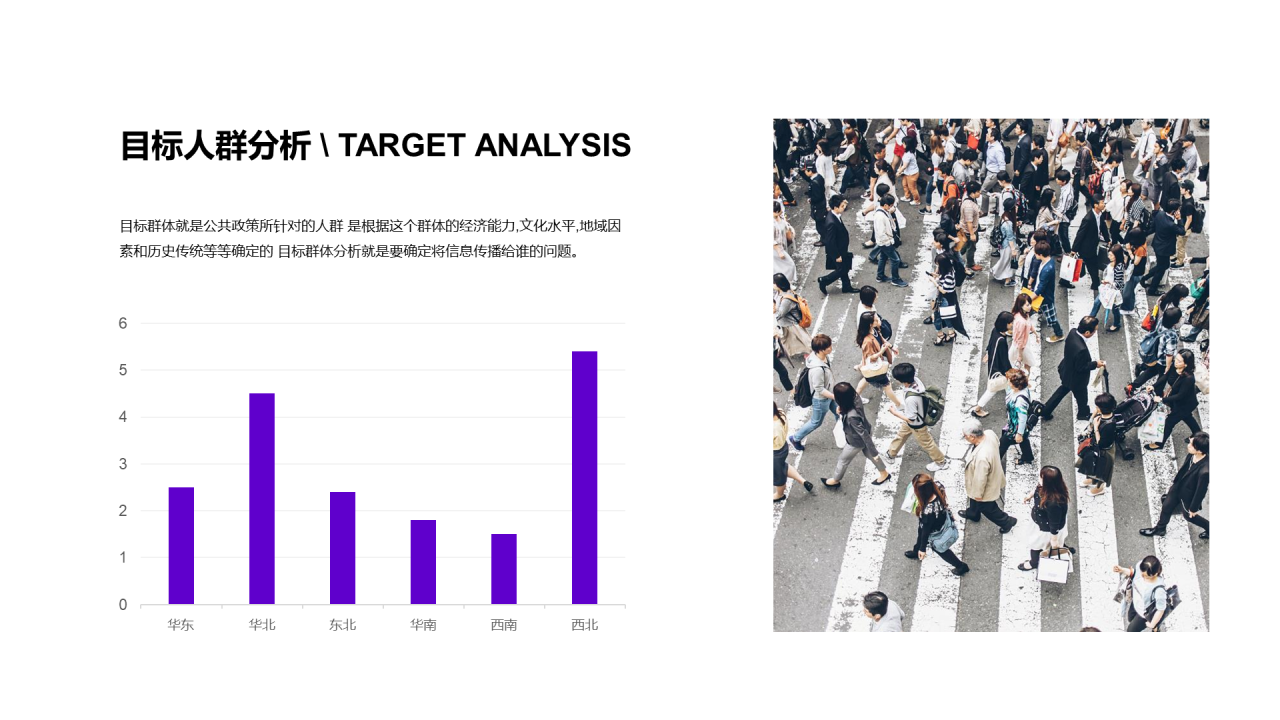 目标人群分析 \ TARGET ANALYSIS

目标群体就是公共政策所针对的人群 是根据这个群体的经济能力,文化水平,地域因素和历史传统等等确定的 目标群体分析就是要确定将信息传播给谁的问题。

6
5
4
3
2
1
0
华东 华北 东北 华南 西南 西北